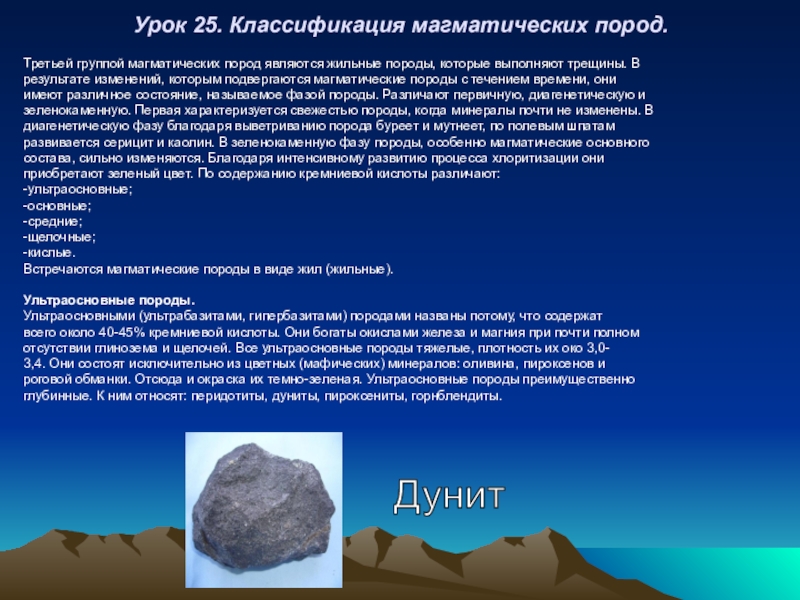 Урок 25. Классификация магматических пород.

Третьей группой магматических пород являются жильные породы, которые выполняют трещины. В результате изменений, которым подвергаются магматические породы с течением времени, они имеют различное состояние, называемое фазой породы. Различают первичную, диагенетическую и зеленокаменную. Первая характеризуется свежестью породы, когда минералы почти не изменены. В диагенетическую фазу благодаря выветриванию порода буреет и мутнеет, по полевым шпатам развивается серицит и каолин. В зеленокаменную фазу породы, особенно магматические основного состава, сильно изменяются. Благодаря интенсивному развитию процесса хлоритизации они приобретают зеленый цвет. По содержанию кремниевой кислоты различают:
-ультраосновные;
-основные;
-средние;
-щелочные;
-кислые.
Встречаются магматические породы в виде жил (жильные).

Ультраосновные породы.
Ультраосновными (ультрабазитами, гипербазитами) породами названы потому, что содержат всего около 40-45% кремниевой кислоты. Они богаты окислами железа и магния при почти полном отсутствии глинозема и щелочей. Все ультраосновные породы тяжелые, плотность их око 3,0-3,4. Они состоят исключительно из цветных (мафических) минералов: оливина, пироксенов и роговой обманки. Отсюда и окраска их темно-зеленая. Ультраосновные породы преимущественно глубинные. К ним относят: перидотиты, дуниты, пироксениты, горнблендиты.

Дунит